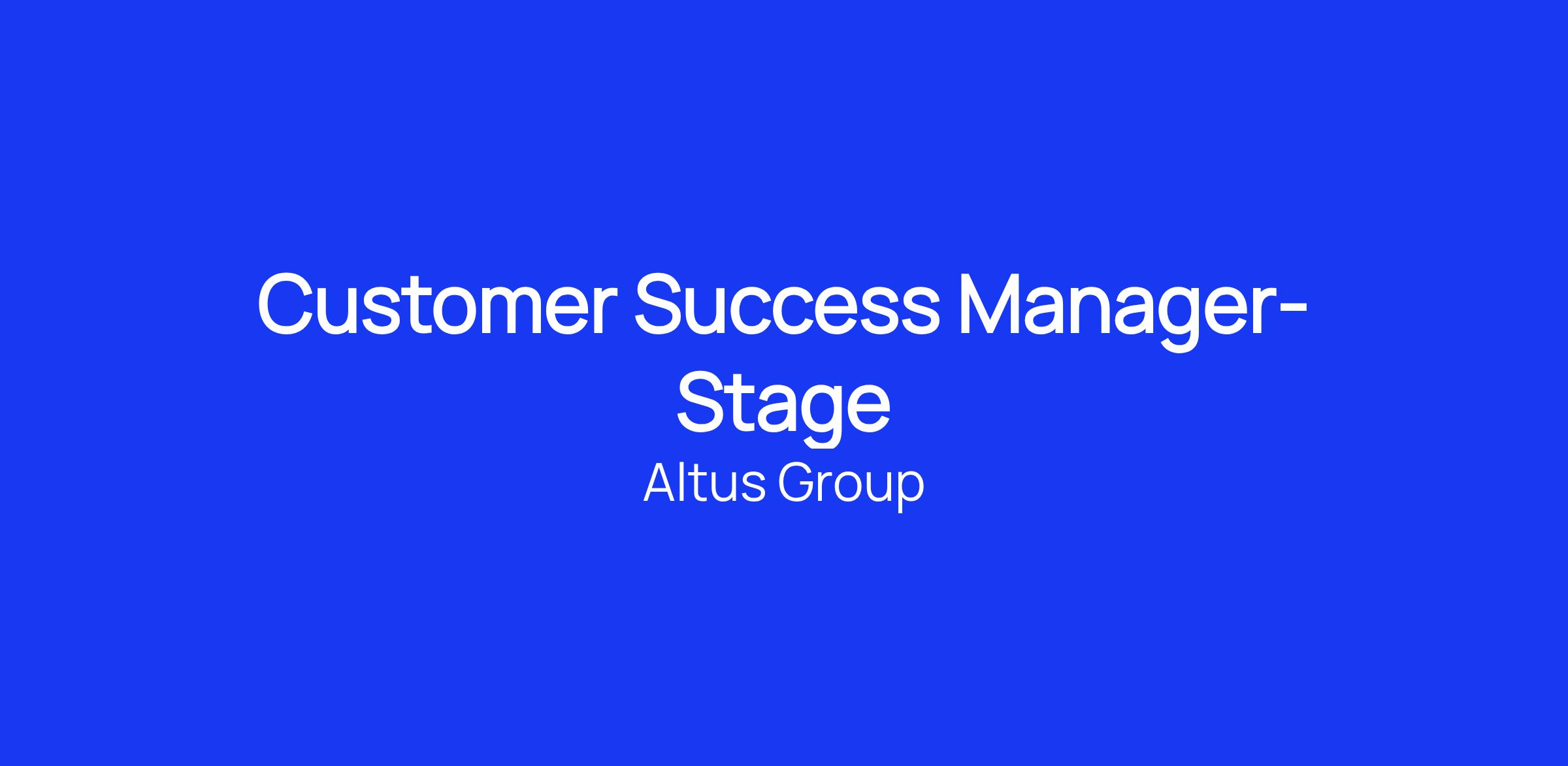 Customer Success Manager-Stage

Altus Group